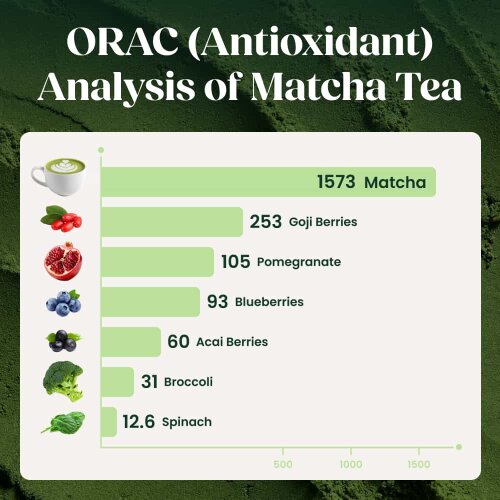 ORAC (Antioxidant) Analysis of Matcha Tea

1573 Matcha
253 Goji Berries
105 Pomegranate
93 Blueberries
60 Acai Berries
31 Broccoli
12.6 Spinach

500
1000
1500